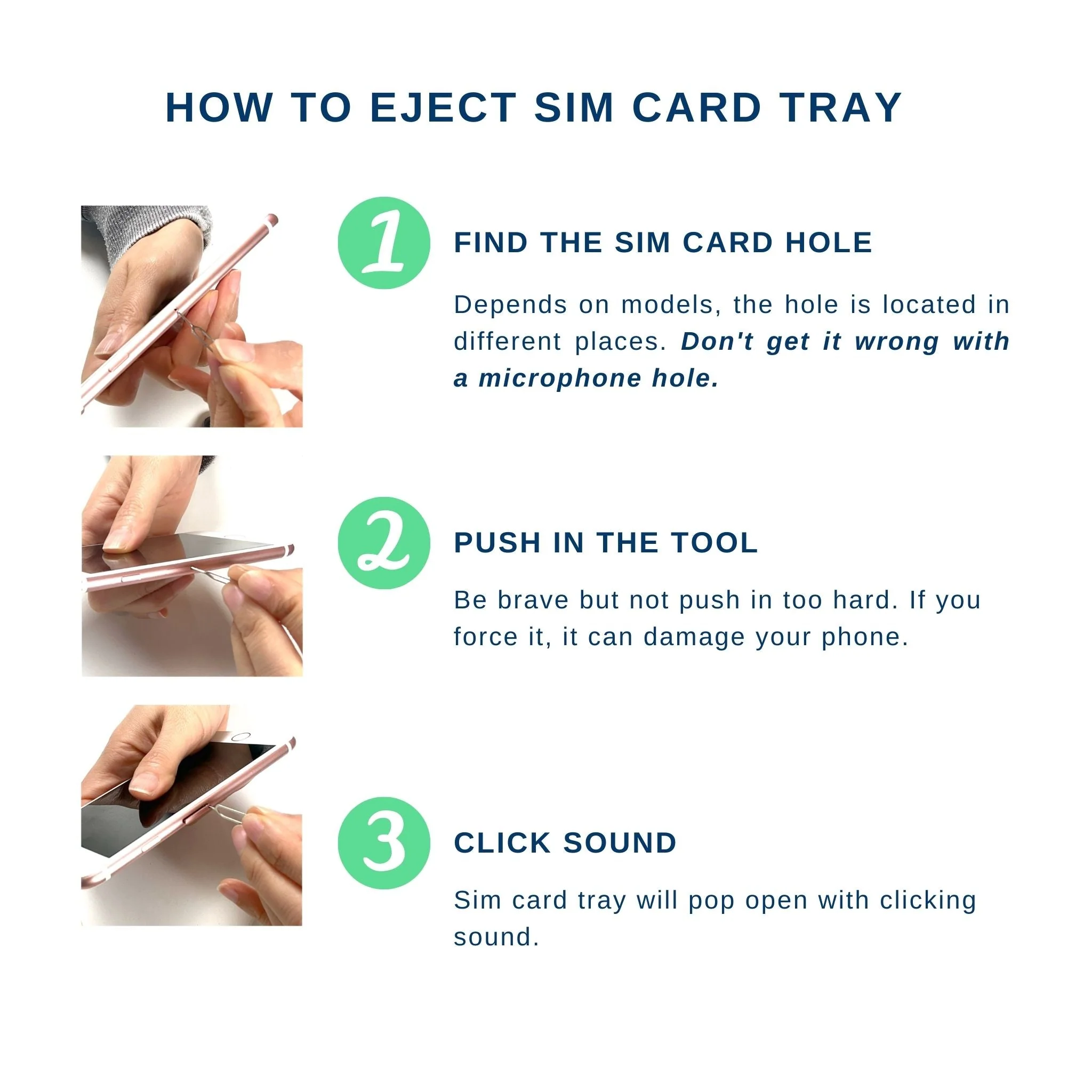 HOW TO EJECT SIM CARD TRAY

1

FIND THE SIM CARD HOLE

Depends on models, the hole is located in different places. Don't get it wrong with a microphone hole.

2

PUSH IN THE TOOL

Be brave but not push in too hard. If you force it, it can damage your phone.

3

CLICK SOUND

Sim card tray will pop open with clicking sound.